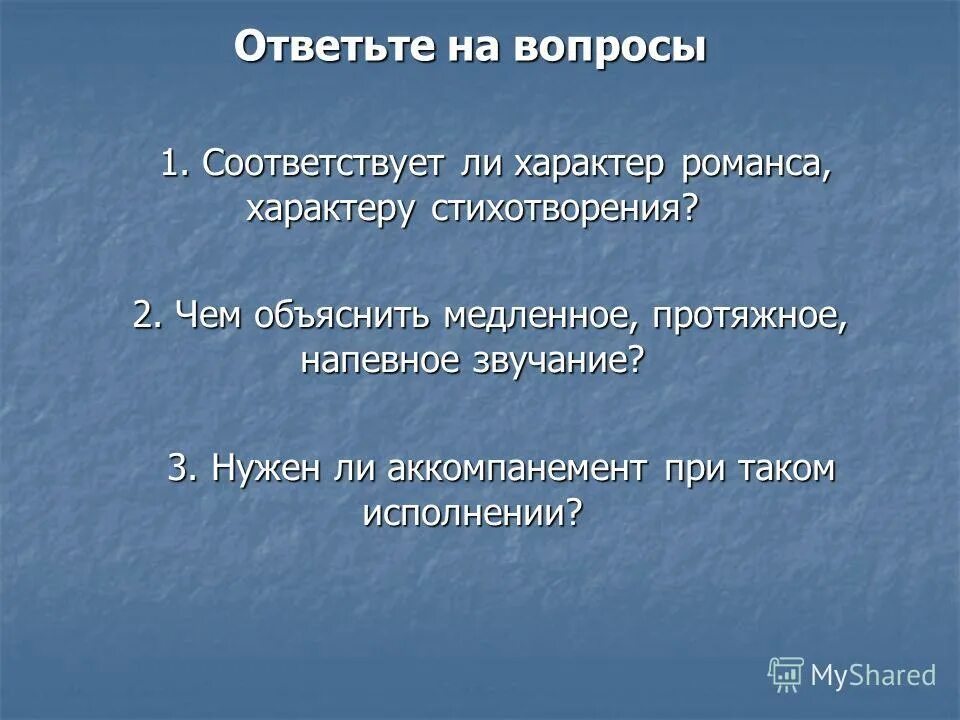 Ответьте на вопросы

1. Соответствует ли характер романса, характеру стихотворения?

2. Чем объяснить медленное, протяжное, напевное звучание?

3. Нужен ли аккомпанемент при таком исполнении?

MyShared